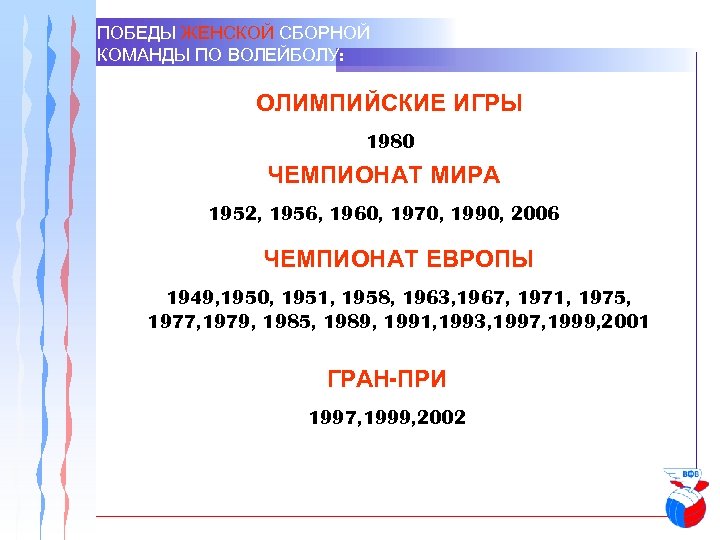 ПОБЕДЫ ЖЕНСКОЙ СБОРНОЙ КОМАНДЫ ПО ВОЛЕЙБОЛУ:

ОЛИМПИЙСКИЕ ИГРЫ

1980

ЧЕМПИОНАТ МИРА

1952, 1956, 1960, 1970, 1990, 2006

ЧЕМПИОНАТ ЕВРОПЫ

1949,1950, 1951, 1958, 1963,1967, 1971, 1975, 1977,1979, 1985, 1989, 1991,1993,1997,1999,2001

ГРАН-ПРИ

1997,1999,2002

ВФВ